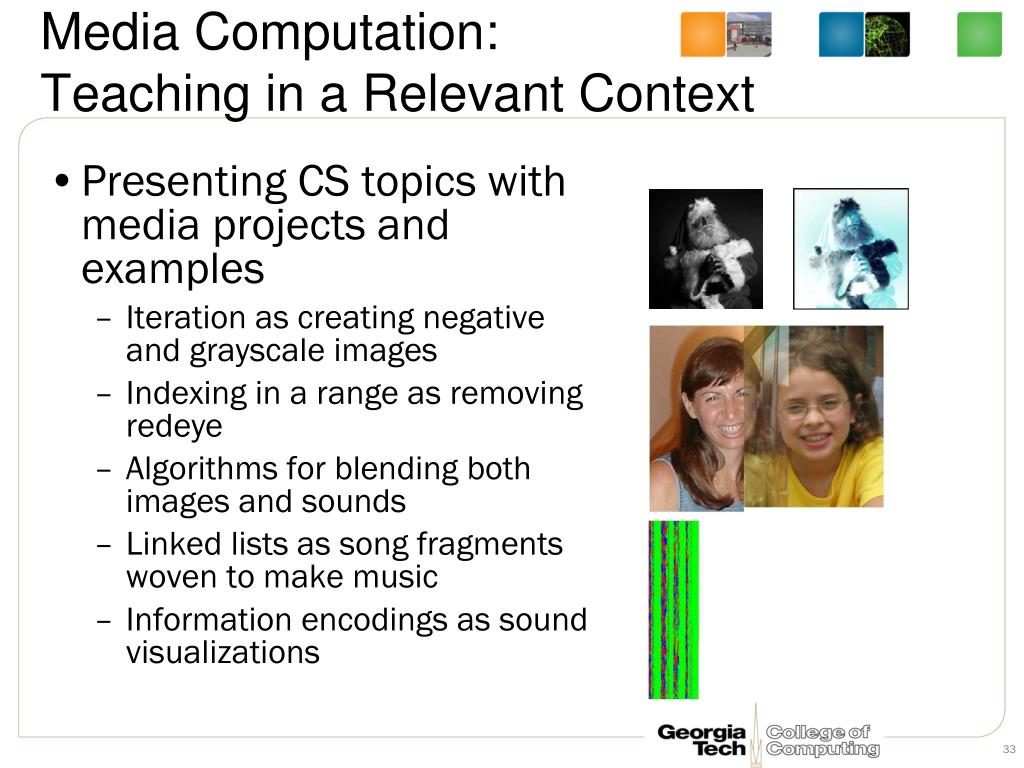 Media Computation:
Teaching in a Relevant Context

• Presenting CS topics with media projects and examples
– Iteration as creating negative and grayscale images
– Indexing in a range as removing redeye
– Algorithms for blending both images and sounds
– Linked lists as song fragments woven to make music
– Information encodings as sound visualizations

Georgia Tech College of Computing

33